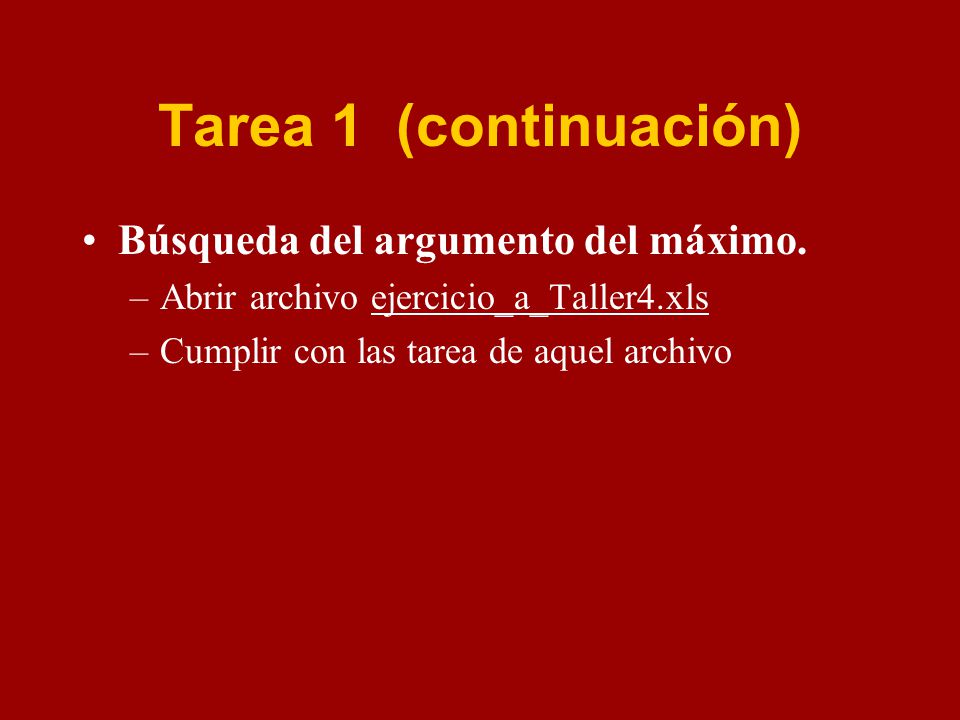 Tarea 1  (continuación)

• Búsqueda del argumento del máximo.
  – Abrir archivo ejercicio_a_Taller4.xls
  – Cumplir con las tarea de aquel archivo